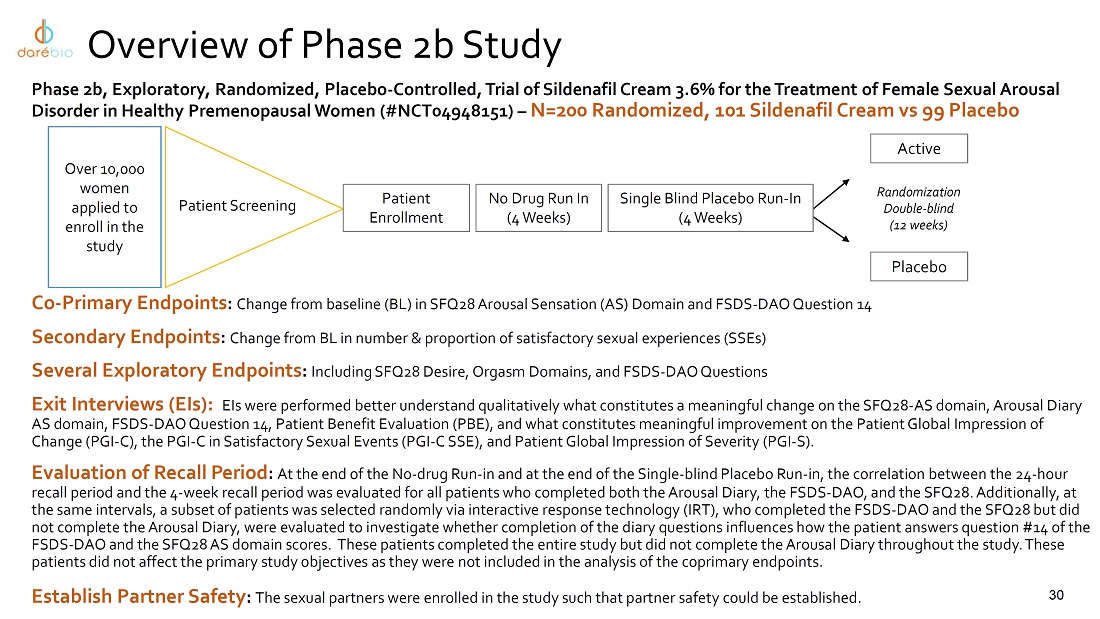 darébio

Overview of Phase 2b Study

Phase 2b, Exploratory, Randomized, Placebo-Controlled, Trial of Sildenafil Cream 3.6% for the Treatment of Female Sexual Arousal Disorder in Healthy Premenopausal Women (#NCT04948151) – N=200 Randomized, 101 Sildenafil Cream vs 99 Placebo

Over 10,000 women applied to enroll in the study

Patient Screening

Patient Enrollment

No Drug Run In (4 Weeks)

Single Blind Placebo Run-In (4 Weeks)

Active

Randomization Double-blind (12 weeks)

Placebo

Co-Primary Endpoints: Change from baseline (BL) in SFQ28 Arousal Sensation (AS) Domain and FSDS-DAO Question 14

Secondary Endpoints: Change from BL in number & proportion of satisfactory sexual experiences (SSEs)

Several Exploratory Endpoints: Including SFQ28 Desire, Orgasm Domains, and FSDS-DAO Questions

Exit Interviews (EIs): EIs were performed better understand qualitatively what constitutes a meaningful change on the SFQ28-AS domain, Arousal Diary AS domain, FSDS-DAO Question 14, Patient Benefit Evaluation (PBE), and what constitutes meaningful improvement on the Patient Global Impression of Change (PGI-C), the PGI-C in Satisfactory Sexual Events (PGI-C SSE), and Patient Global Impression of Severity (PGI-S).

Evaluation of Recall Period: At the end of the No-drug Run-in and at the end of the Single-blind Placebo Run-in, the correlation between the 24-hour recall period and the 4-week recall period was evaluated for all patients who completed both the Arousal Diary, the FSDS-DAO, and the SFQ28. Additionally, at the same intervals, a subset of patients was selected randomly via interactive response technology (IRT), who completed the FSDS-DAO and the SFQ28 but did not complete the Arousal Diary, were evaluated to investigate whether completion of the diary questions influences how the patient answers question #14 of the FSDS-DAO and the SFQ28 AS domain scores. These patients completed the entire study but did not complete the Arousal Diary throughout the study. These patients did not affect the primary study objectives as they were not included in the analysis of the coprimary endpoints.

Establish Partner Safety: The sexual partners were enrolled in the study such that partner safety could be established.

30